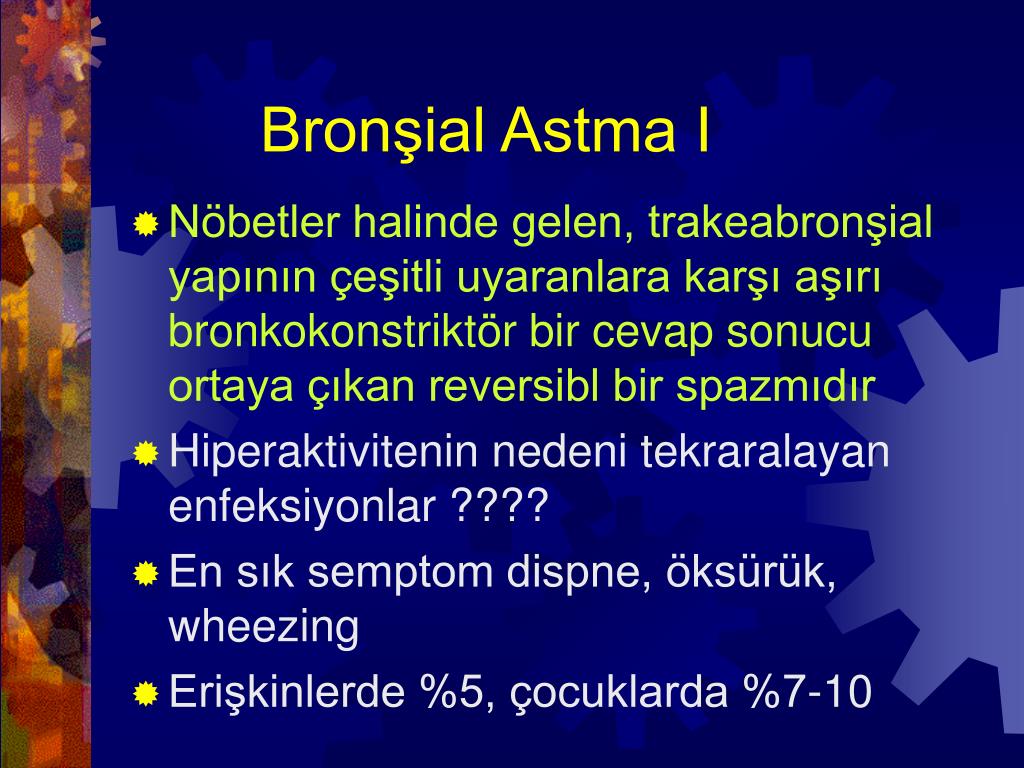 Bronşial Astma I

Nöbetler halinde gelen, trakeabronşial yapının çeşitli uyaranlara karşı aşırı bronkokonstriktör bir cevap sonucu ortaya çıkan reversibl bir spazmıdır

Hiperaktivitenin nedeni tekraralayan enfeksiyonlar ????

En sık semptom dispne, öksürük, wheezing

Erişkinlerde %5, çocuklarda %7-10